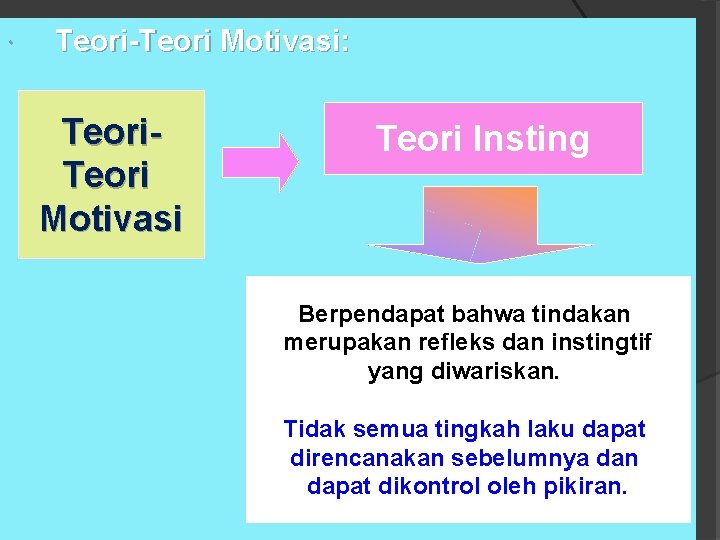 Teori-Teori Motivasi:

Teori-Teori Motivasi

Teori Insting

Berpendapat bahwa tindakan merupakan refleks dan instingtif yang diwariskan.

Tidak semua tingkah laku dapat direncanakan sebelumnya dan dapat dikontrol oleh pikiran.